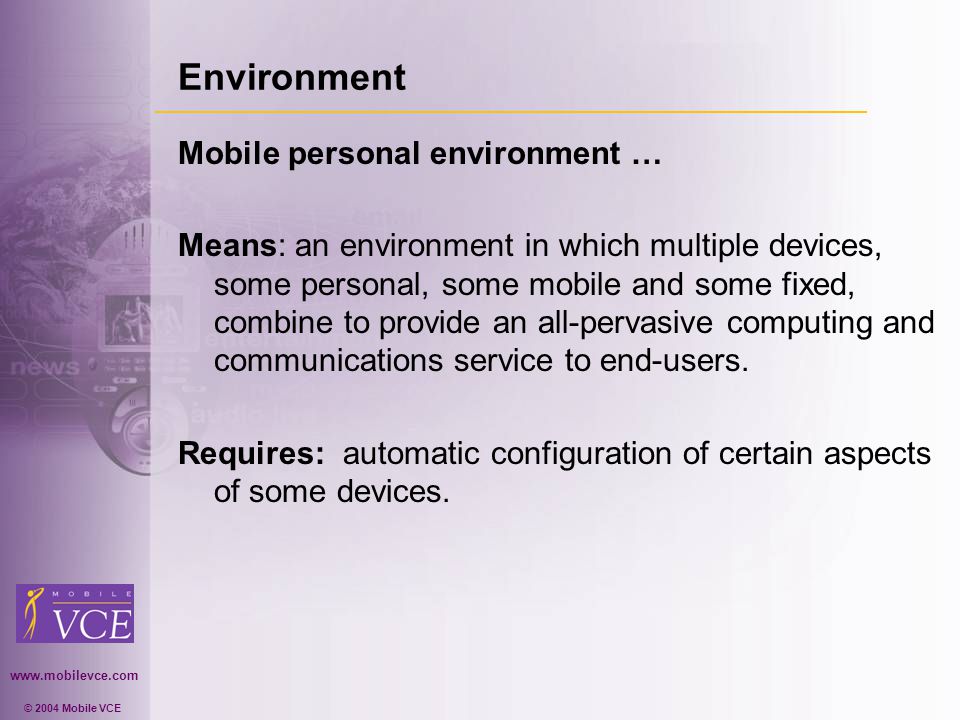 Environment

Mobile personal environment …

Means: an environment in which multiple devices, some personal, some mobile and some fixed, combine to provide an all-pervasive computing and communications service to end-users.

Requires: automatic configuration of certain aspects of some devices.

news

MOBILE
VCE

www.mobilevce.com

© 2004 Mobile VCE